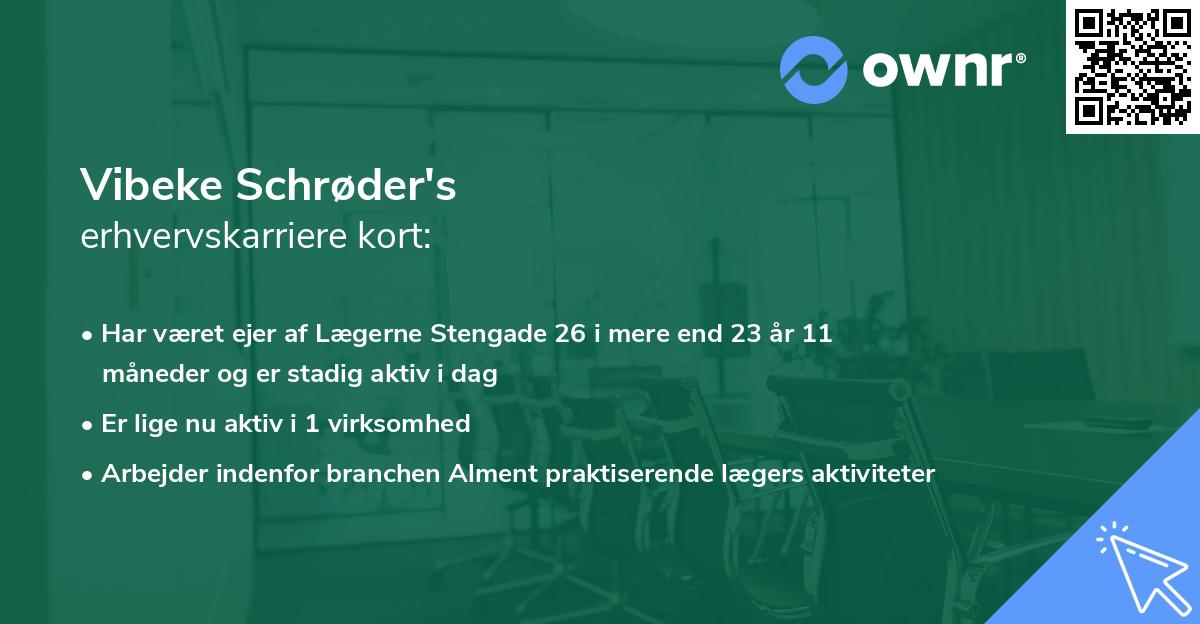 ownr®

Vibeke Schrøder's
erhvervskarriere kort:

• Har været ejer af Lægerne Stengade 26 i mere end 23 år 11 måneder og er stadig aktiv i dag
• Er lige nu aktiv i 1 virksomhed
• Arbejder indenfor branchen Alment praktiserende lægers aktiviteter